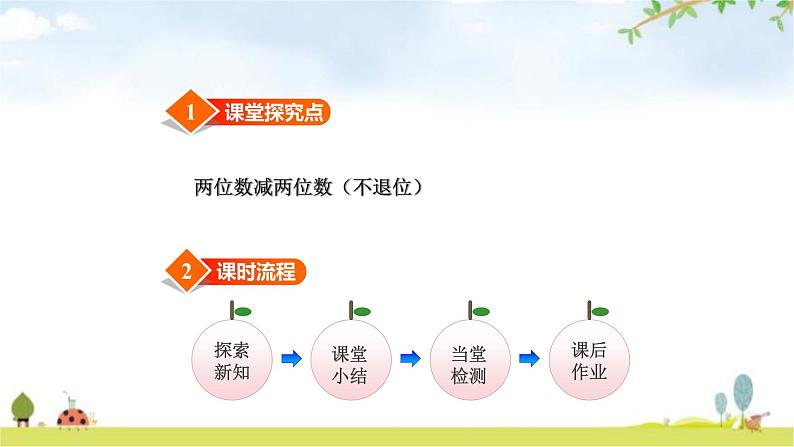 1 课堂探究点

两位数减两位数（不退位）

2 课时流程

探索新知

课堂小结

当堂检测

课后作业